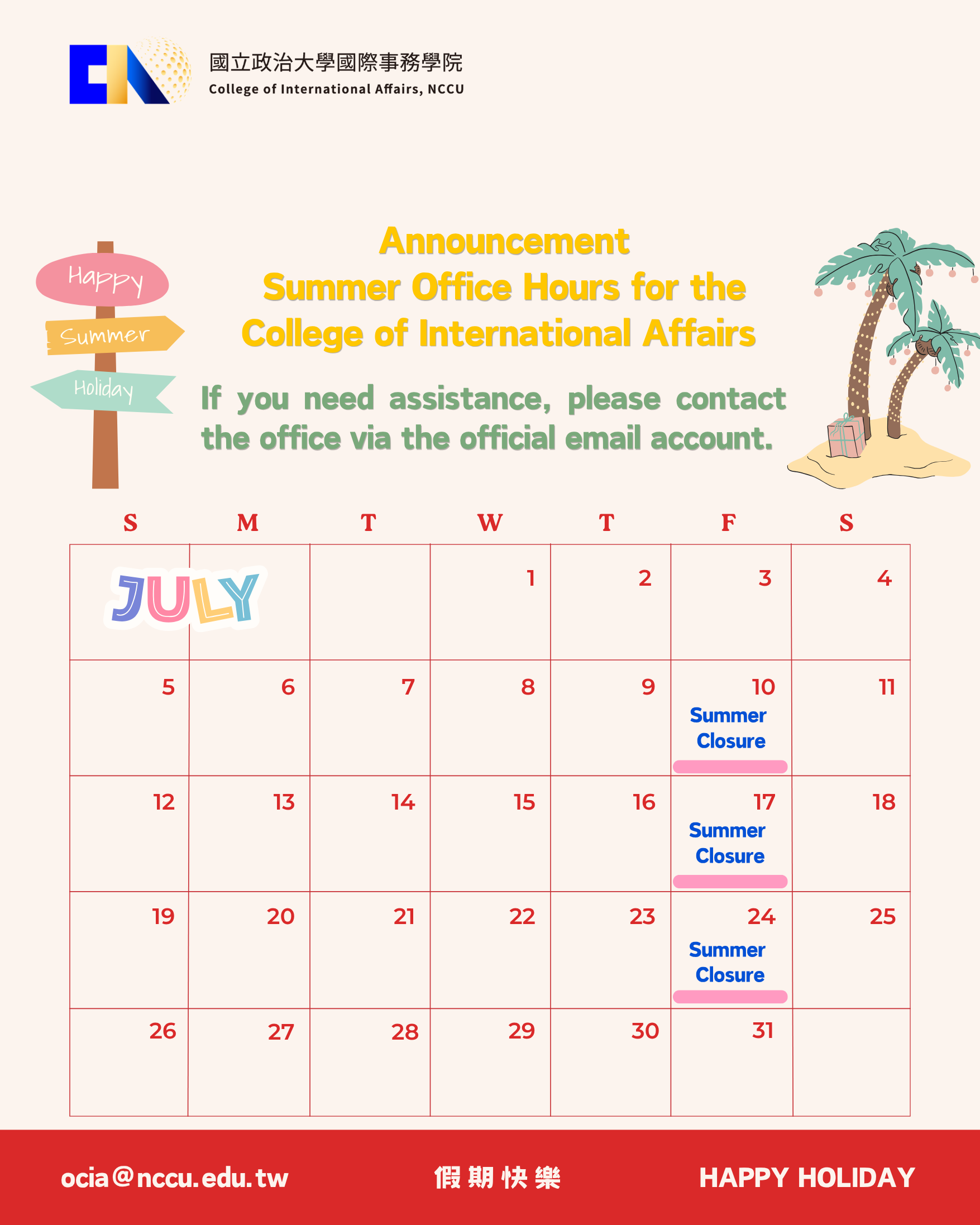 國立政治大學國際事務學院
College of International Affairs, NCCU

Happy
Summer
Holiday

Announcement
Summer Office Hours for the College of International Affairs

If you need assistance, please contact the office via the official email account.

| S | M | T | W | T | F | S |
|---|---|---|---|---|---|---|
| JULY | | | 1 | 2 | 3 | 4 |
| 5 | 6 | 7 | 8 | 9 | 10 Summer Closure | 11 |
| 12 | 13 | 14 | 15 | 16 | 17 Summer Closure | 18 |
| 19 | 20 | 21 | 22 | 23 | 24 Summer Closure | 25 |
| 26 | 27 | 28 | 29 | 30 | 31 | |

ocia@nccu.edu.tw 假期快樂 HAPPY HOLIDAY